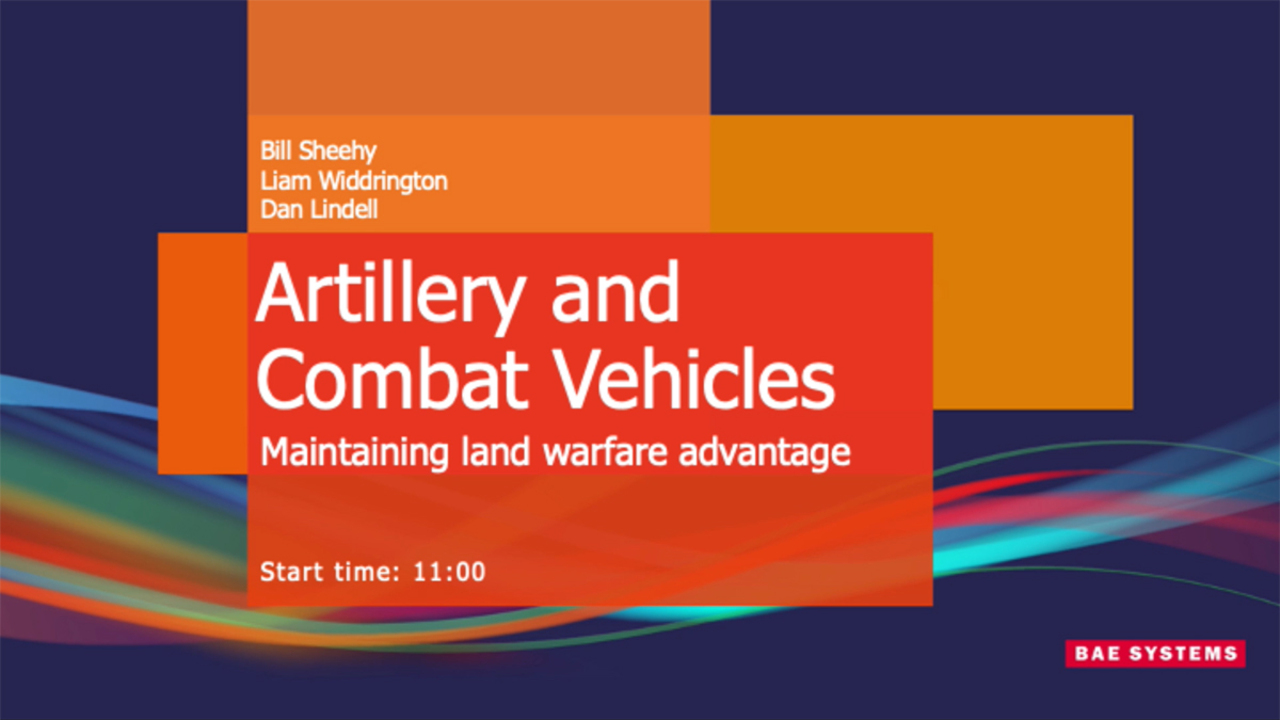 Bill Sheehy
Liam Widdrington
Dan Lindell

Artillery and Combat Vehicles

Maintaining land warfare advantage

Start time: 11:00

BAE SYSTEMS